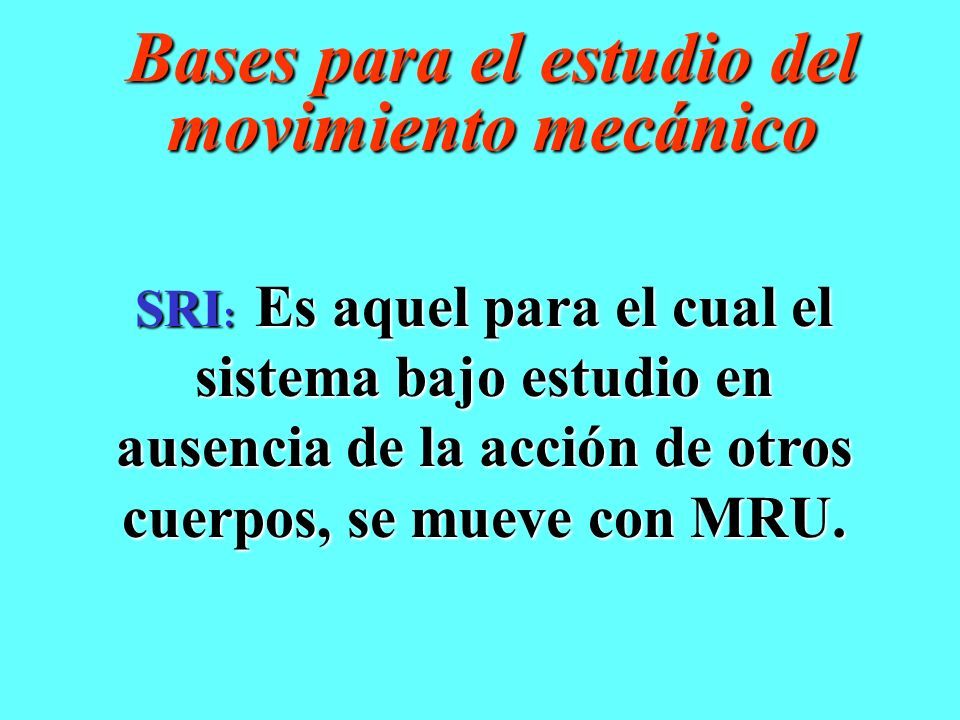 Bases para el estudio del movimiento mecánico

SRI: Es aquel para el cual el sistema bajo estudio en ausencia de la acción de otros cuerpos, se mueve con MRU.